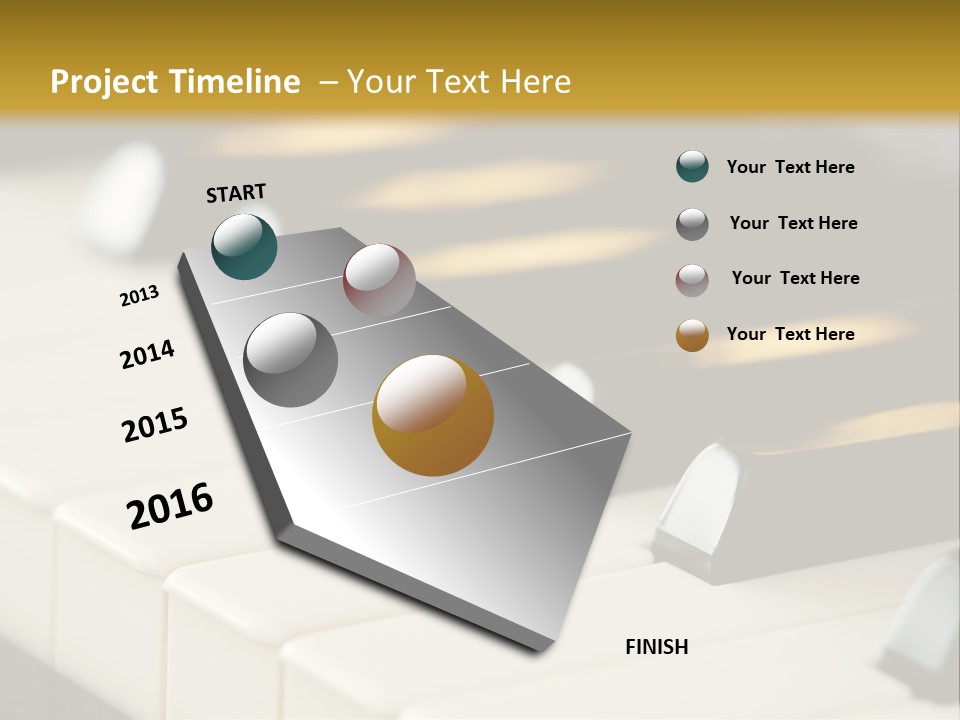 Project Timeline – Your Text Here

START

2013

2014

2015

2016

FINISH

Your Text Here

Your Text Here

Your Text Here

Your Text Here